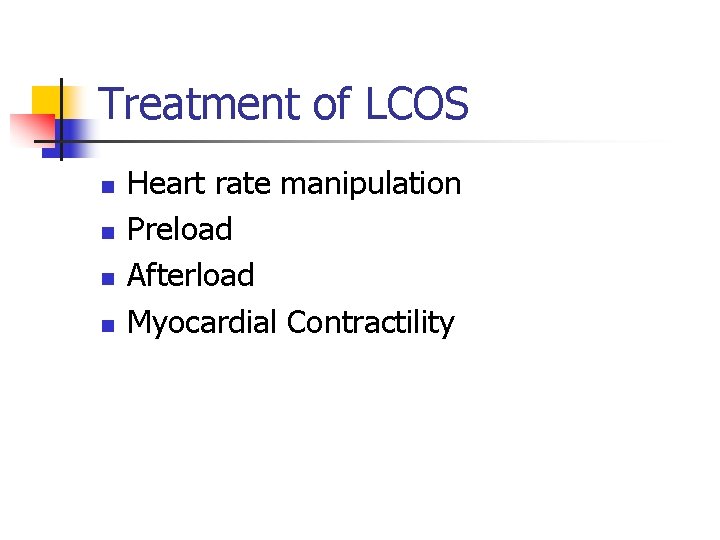 Treatment of LCOS

- Heart rate manipulation
- Preload
- Afterload
- Myocardial Contractility